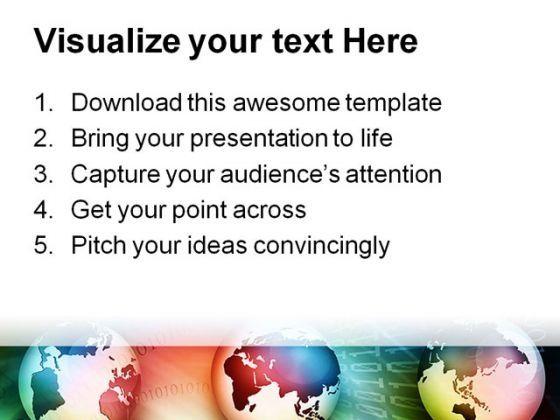 Visualize your text Here

1. Download this awesome template
2. Bring your presentation to life
3. Capture your audience's attention
4. Get your point across
5. Pitch your ideas convincingly